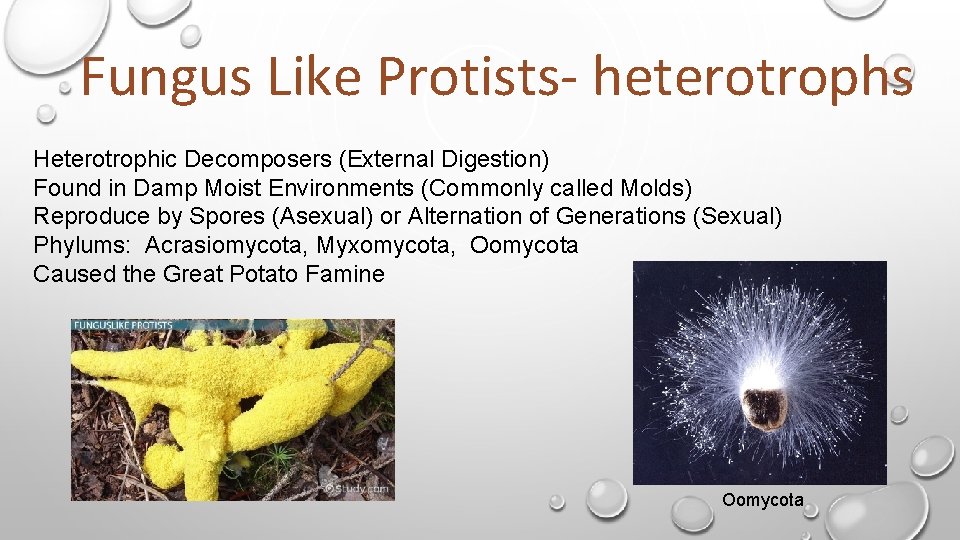 Fungus Like Protists- heterotrophs

Heterotrophic Decomposers (External Digestion)
Found in Damp Moist Environments (Commonly called Molds)
Reproduce by Spores (Asexual) or Alternation of Generations (Sexual)
Phylums: Acrasiomycota, Myxomycota, Oomycota
Caused the Great Potato Famine

FUNGUSLIKE PROTISTS

©Study.com

Oomycota